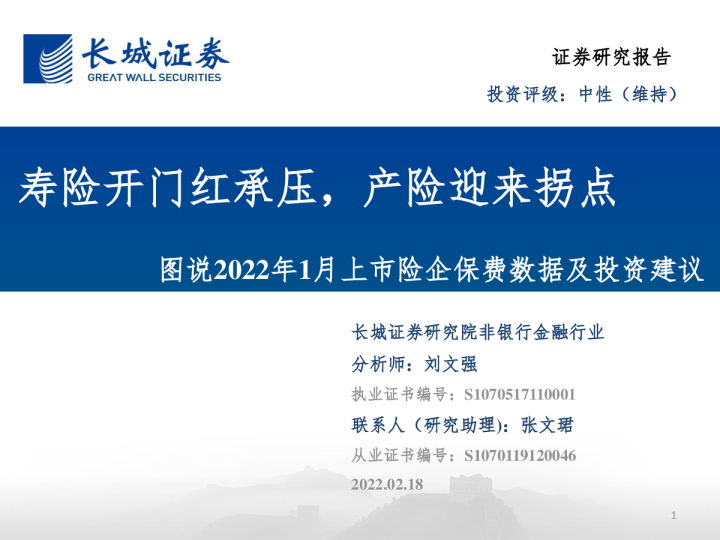 长城证券
GREAT WALL SECURITIES

证券研究报告

投资评级：中性（维持）

寿险开门红承压，产险迎来拐点

图说2022年1月上市险企保费数据及投资建议

长城证券研究院非银行金融行业

分析师：刘文强

执业证书编号：S1070517110001

联系人（研究助理）：张文珺

从业证书编号：S1070119120046

2022.02.18

1